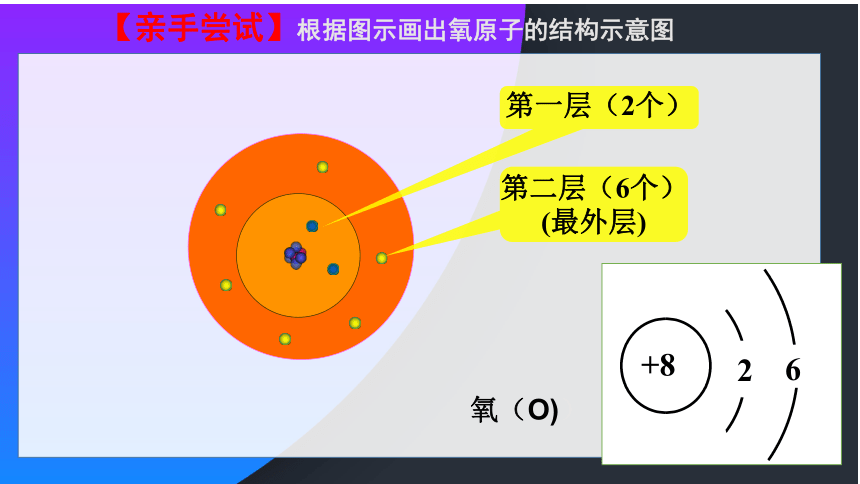 【亲手尝试】根据图示画出氧原子的结构示意图

第一层（2个）

第二层（6个）
(最外层)

氧（O)

+8

2

6